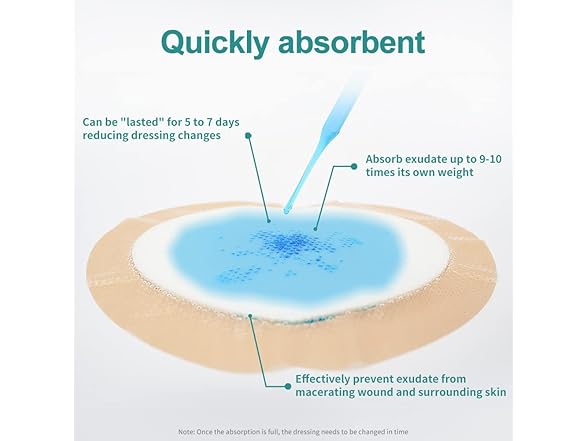 Quickly absorbent

Can be "lasted" for 5 to 7 days reducing dressing changes

Absorb exudate up to 9-10 times its own weight

Effectively prevent exudate from macerating wound and surrounding skin

Note: Once the absorption is full, the dressing needs to be changed in time